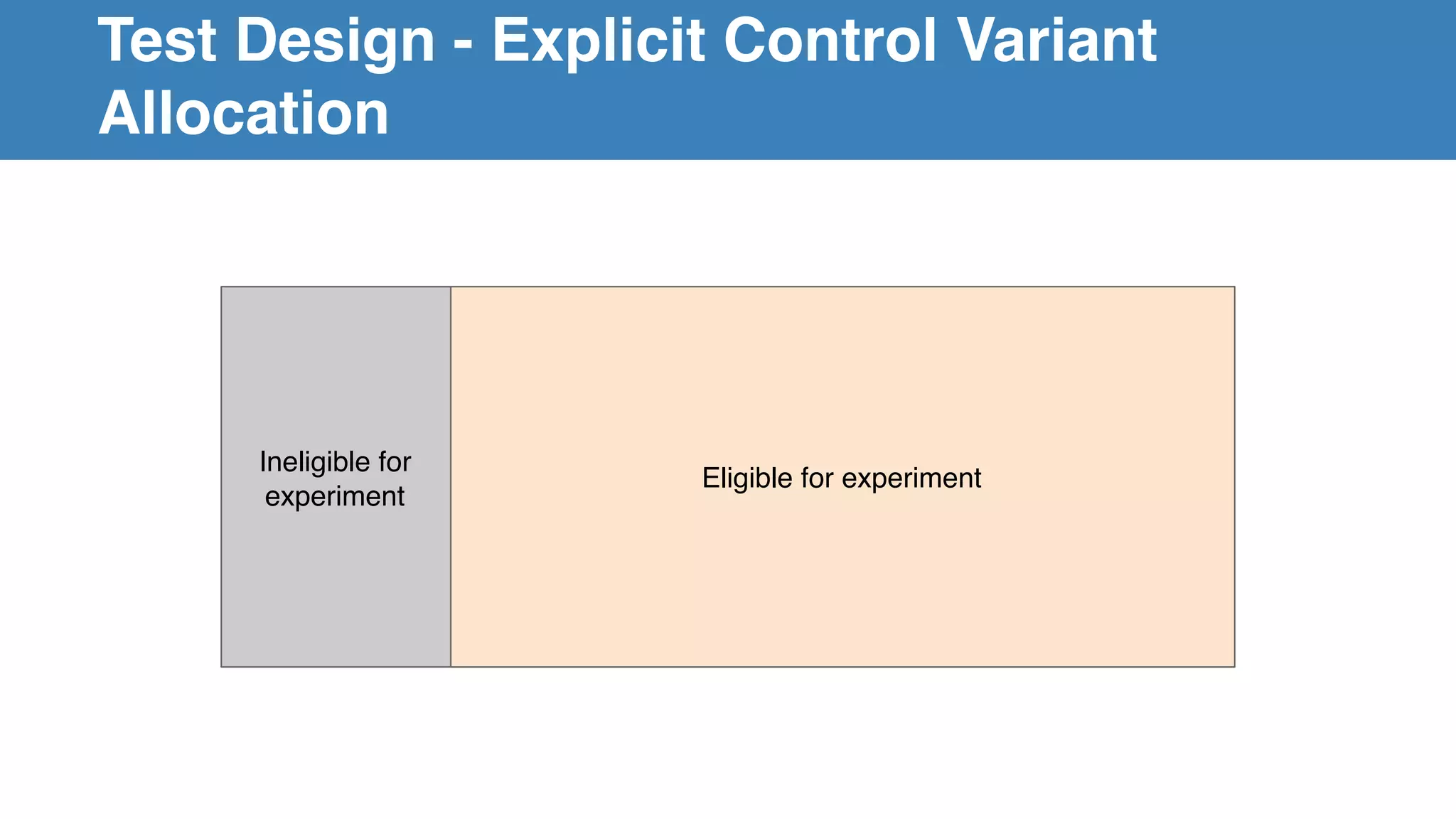 Test Design - Explicit Control Variant Allocation

Ineligible for experiment

Eligible for experiment